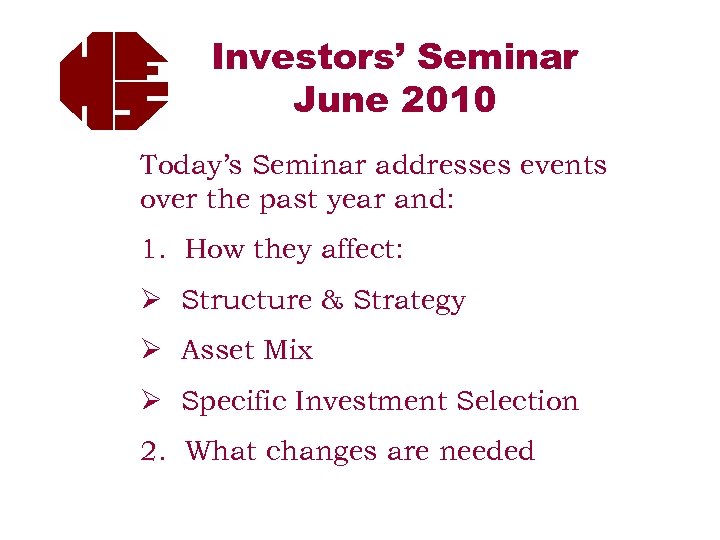 Investors' Seminar
June 2010

Today's Seminar addresses events over the past year and:

1. How they affect:

➢ Structure & Strategy

➢ Asset Mix

➢ Specific Investment Selection

2. What changes are needed